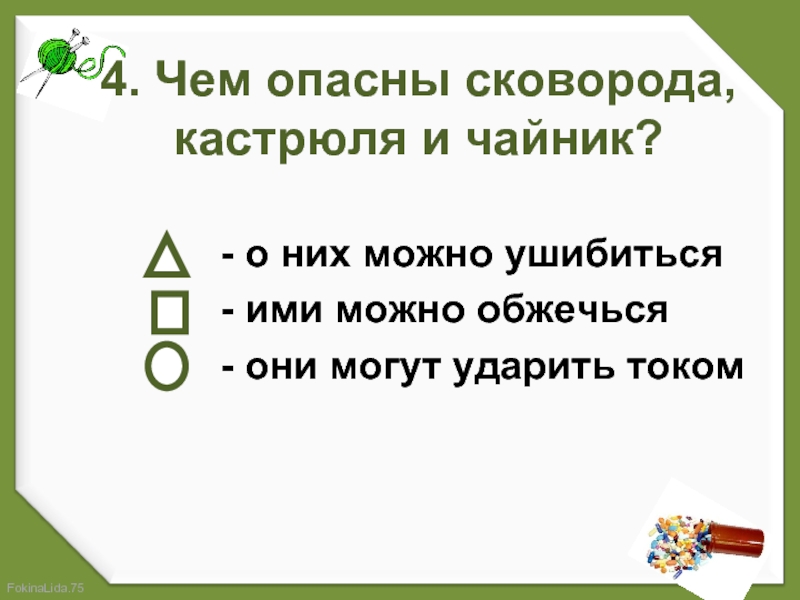 4. Чем опасны сковорода, кастрюля и чайник?

- о них можно ушибиться
- ими можно обжечься
- они могут ударить током

FokinaLida.75